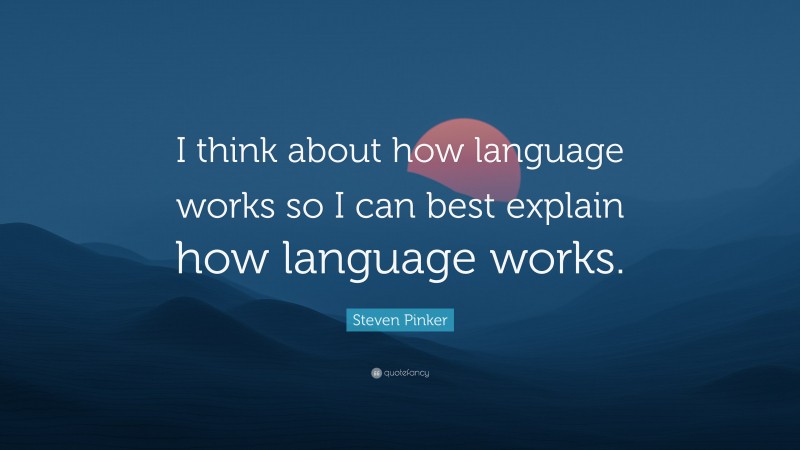 I think about how language works so I can best explain how language works.

Steven Pinker

quotefancy